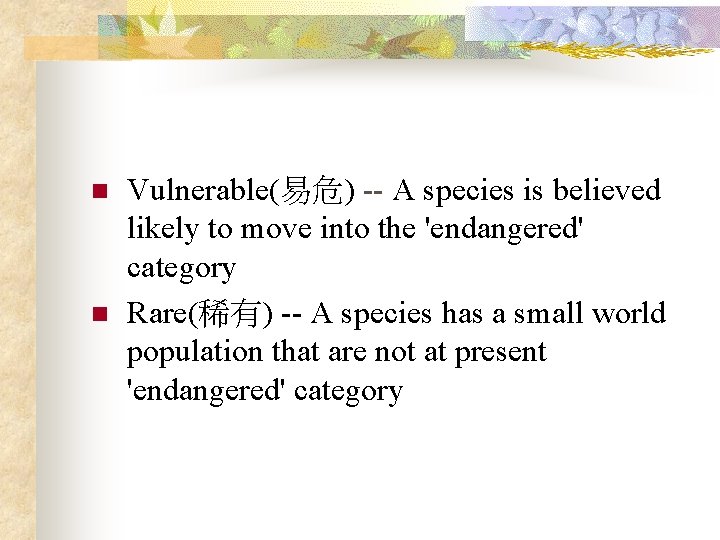 Vulnerable(易危) -- A species is believed likely to move into the 'endangered' category

Rare(稀有) -- A species has a small world population that are not at present 'endangered' category